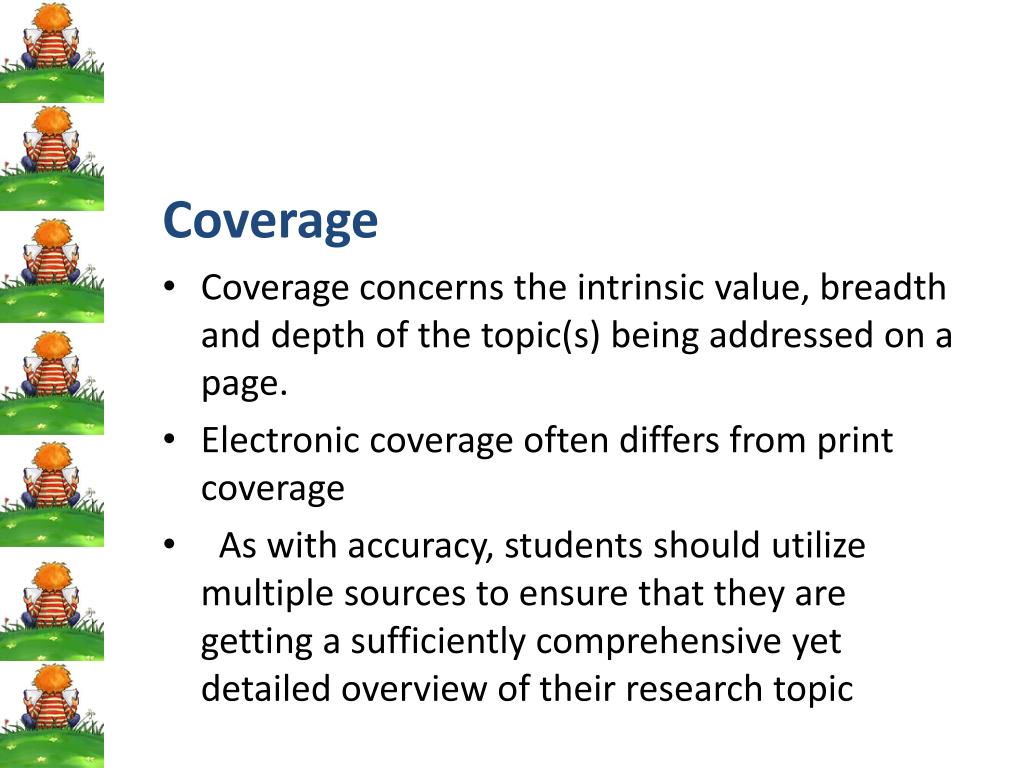 Coverage

• Coverage concerns the intrinsic value, breadth and depth of the topic(s) being addressed on a page.

• Electronic coverage often differs from print coverage

• As with accuracy, students should utilize multiple sources to ensure that they are getting a sufficiently comprehensive yet detailed overview of their research topic